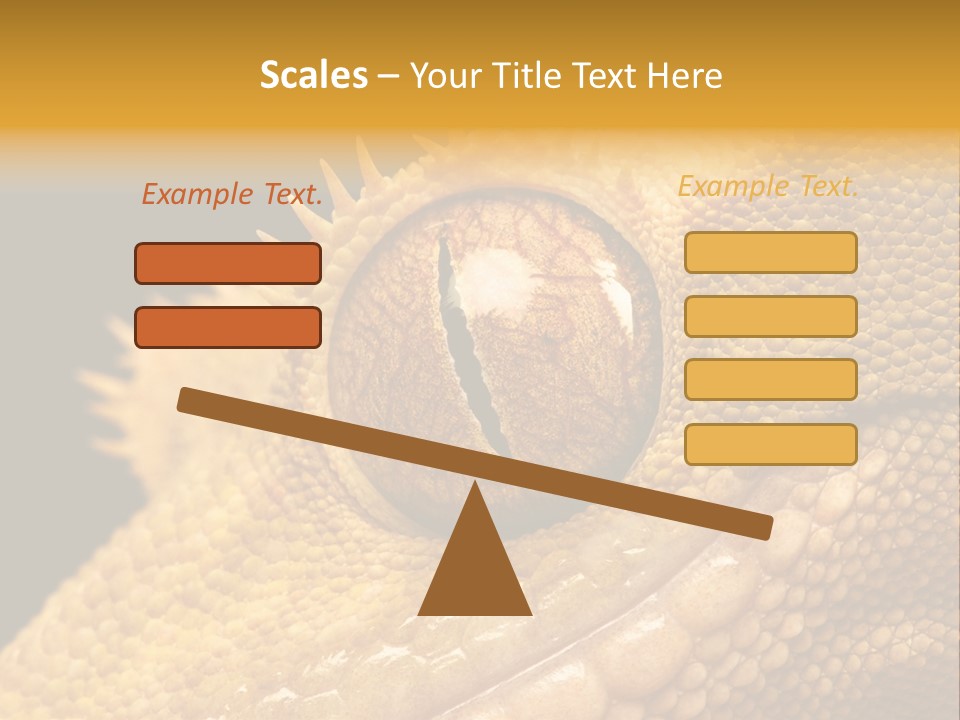 Scales – Your Title Text Here

Example Text.

Example Text.